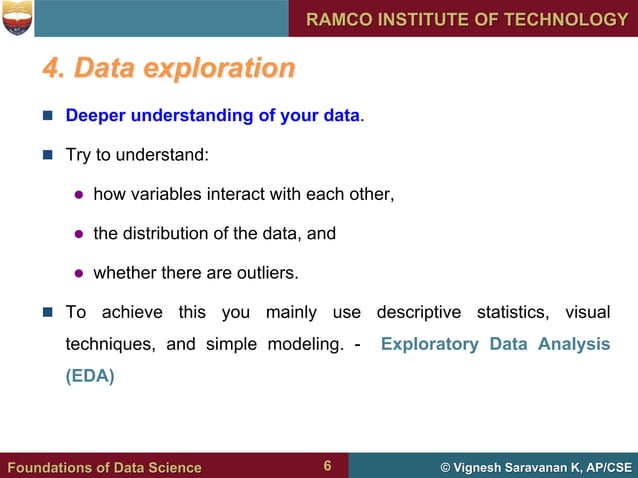 RAMCO INSTITUTE OF TECHNOLOGY

4. Data exploration

Deeper understanding of your data.

Try to understand:

how variables interact with each other,

the distribution of the data, and

whether there are outliers.

To achieve this you mainly use descriptive statistics, visual techniques, and simple modeling. - Exploratory Data Analysis (EDA)

Foundations of Data Science

6

© Vignesh Saravanan K, AP/CSE